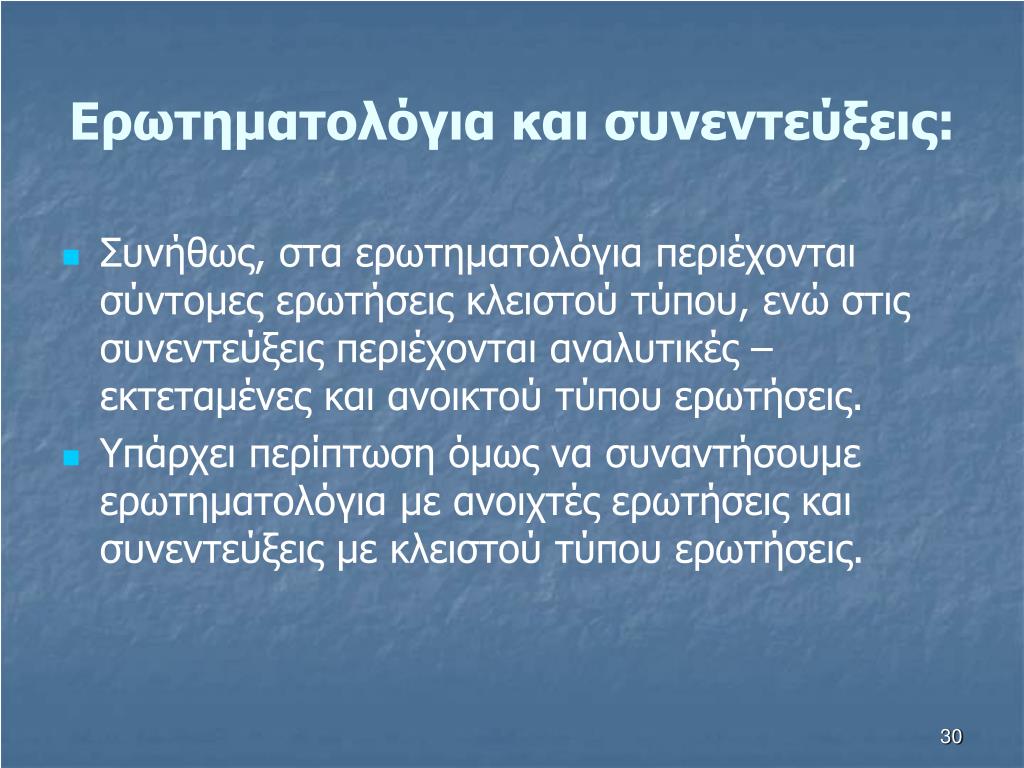 Ερωτηματολόγια και συνεντεύξεις:

Συνήθως, στα ερωτηματολόγια περιέχονται σύντομες ερωτήσεις κλειστού τύπου, ενώ στις συνεντεύξεις περιέχονται αναλυτικές – εκτεταμένες και ανοικτού τύπου ερωτήσεις.

Υπάρχει περίπτωση όμως να συναντήσουμε ερωτηματολόγια με ανοιχτές ερωτήσεις και συνεντεύξεις με κλειστού τύπου ερωτήσεις.

30